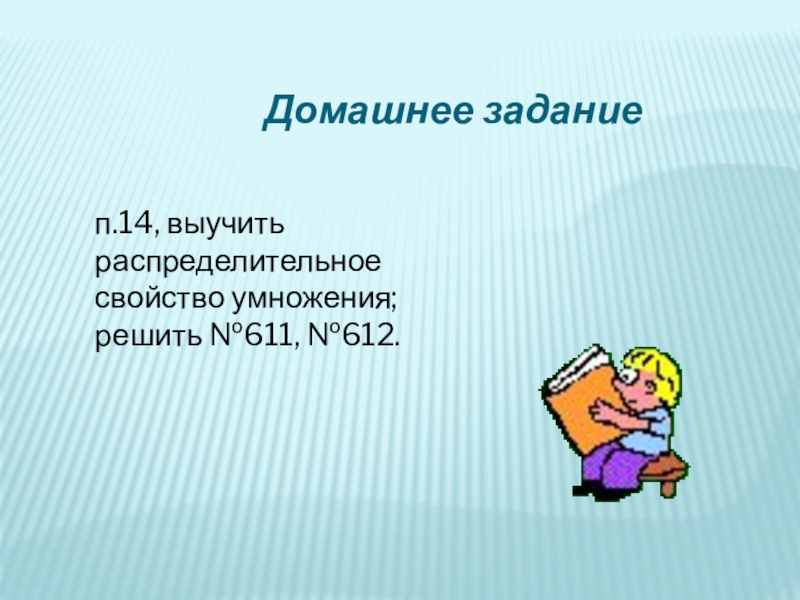 Домашнее задание

п.14, выучить распределительное свойство умножения; решить №611, №612.